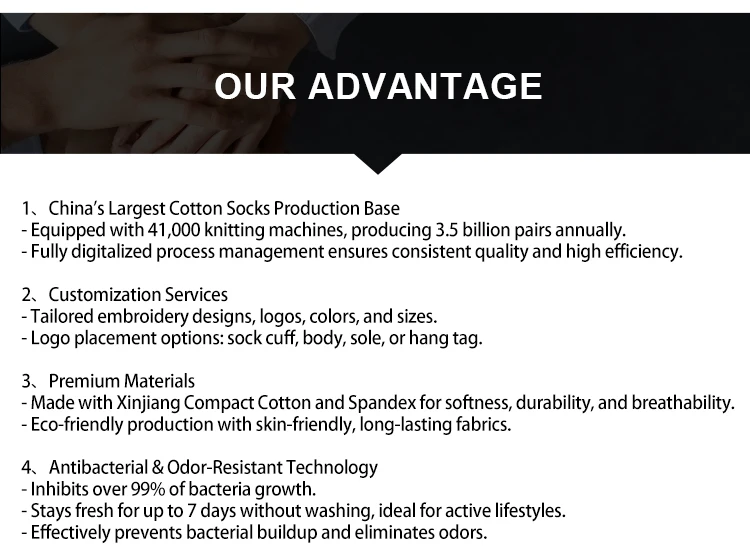 OUR ADVANTAGE

1、China's Largest Cotton Socks Production Base
- Equipped with 41,000 knitting machines, producing 3.5 billion pairs annually.
- Fully digitalized process management ensures consistent quality and high efficiency.

2、Customization Services
- Tailored embroidery designs, logos, colors, and sizes.
- Logo placement options: sock cuff, body, sole, or hang tag.

3、Premium Materials
- Made with Xinjiang Compact Cotton and Spandex for softness, durability, and breathability.
- Eco-friendly production with skin-friendly, long-lasting fabrics.

4、Antibacterial & Odor-Resistant Technology
- Inhibits over 99% of bacteria growth.
- Stays fresh for up to 7 days without washing, ideal for active lifestyles.
- Effectively prevents bacterial buildup and eliminates odors.